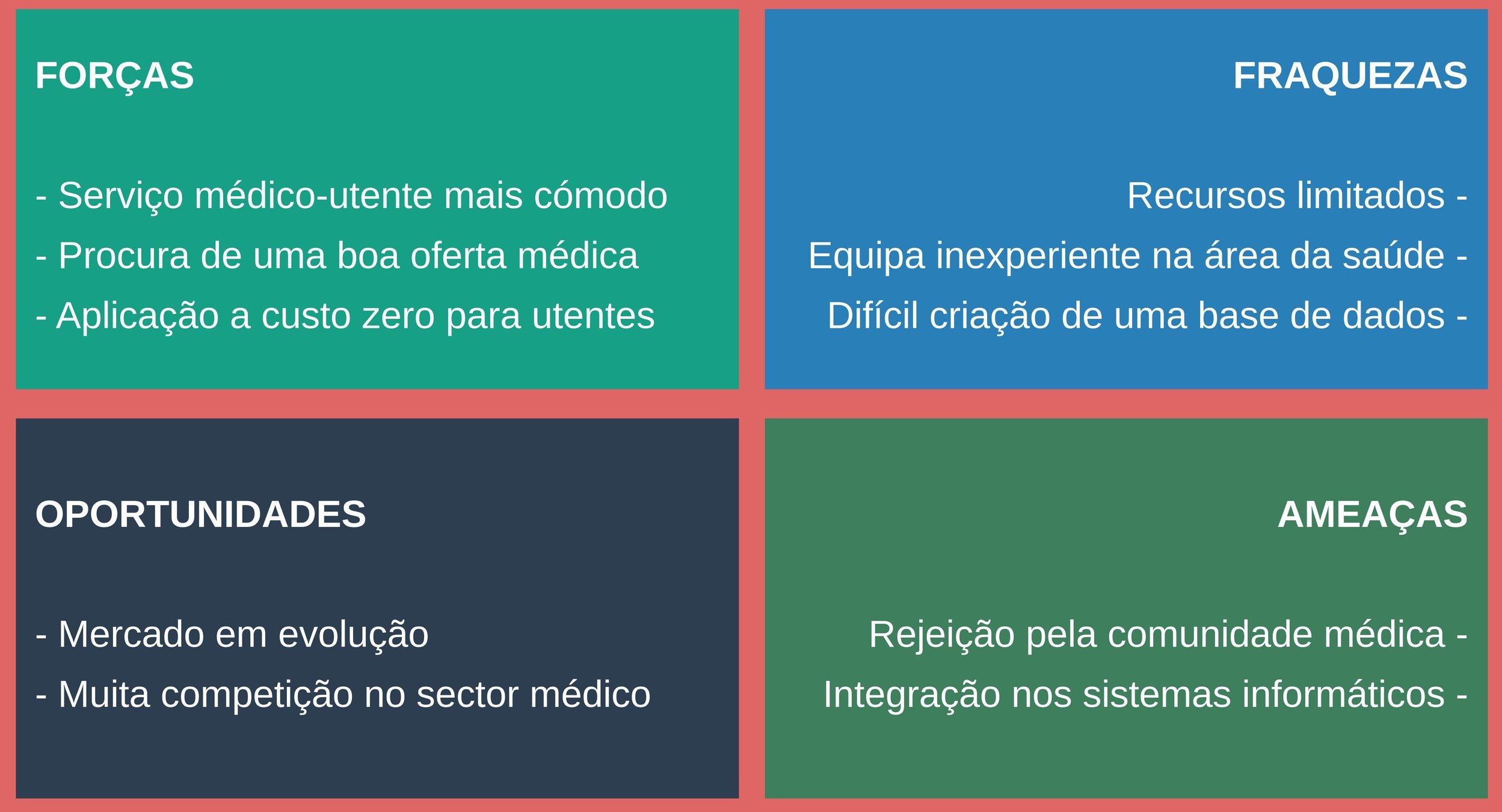 FORÇAS

- Serviço médico-utente mais cómodo
- Procura de uma boa oferta médica
- Aplicação a custo zero para utentes

FRAQUEZAS

Recursos limitados -
Equipa inexperiente na área da saúde -
Difícil criação de uma base de dados -

OPORTUNIDADES

- Mercado em evolução
- Muita competição no sector médico

AMEAÇAS

Rejeição pela comunidade médica -
Integração nos sistemas informáticos -